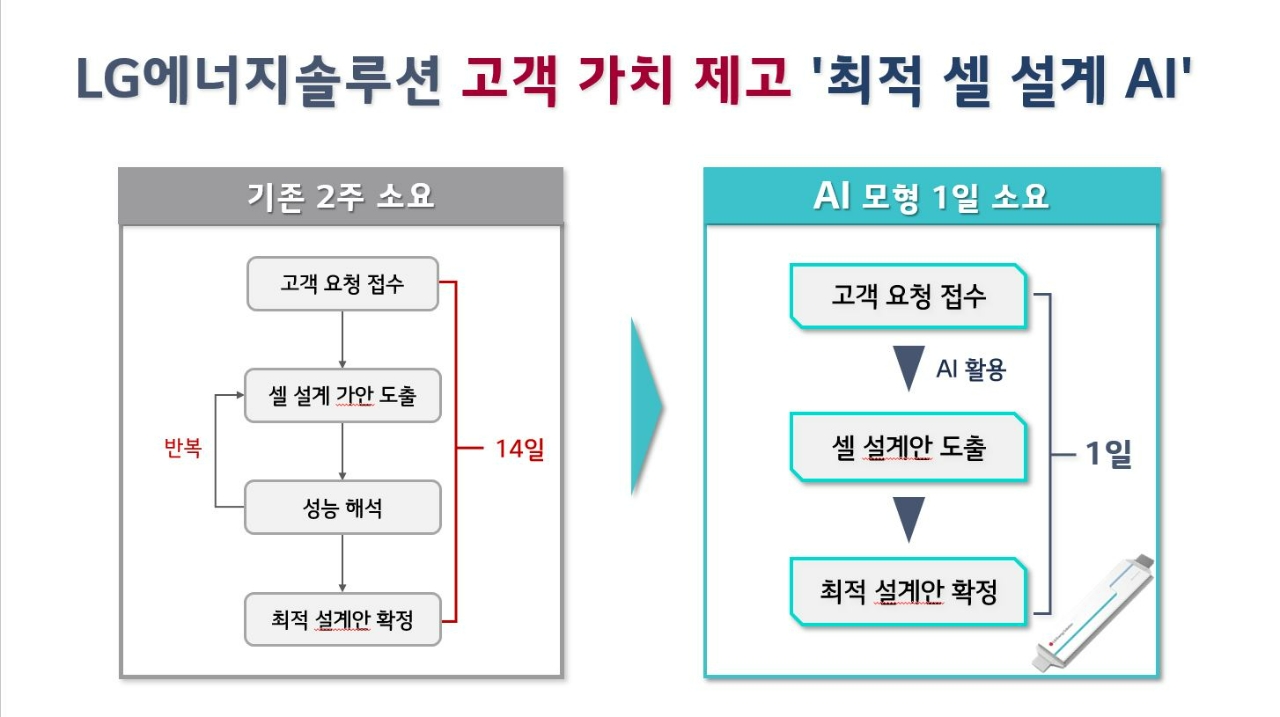 LG에너지솔루션 고객 가치 제고 '최적 셀 설계 AI'

기존 2주 소요

고객 요청 접수

셀 설계 가안 도출

반복

성능 해석

최적 설계안 확정

14일

AI 모형 1일 소요

고객 요청 접수

AI 활용

셀 설계안 도출

최적 설계안 확정

1일